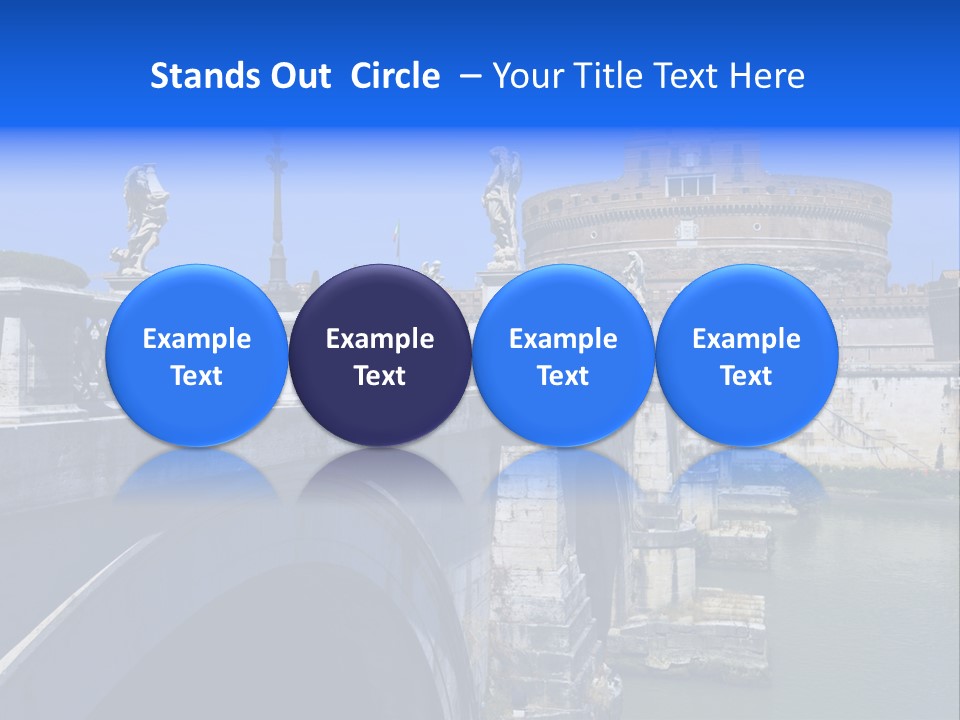 Stands Out Circle – Your Title Text Here

Example Text

Example Text

Example Text

Example Text